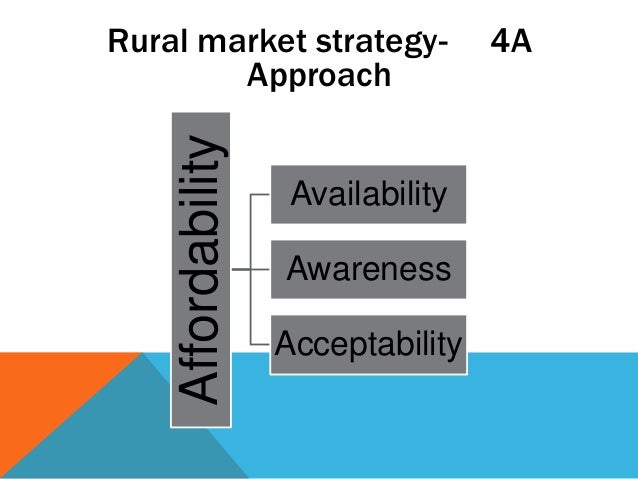 Rural market strategy- 4A Approach

Affordability

Availability

Awareness

Acceptability